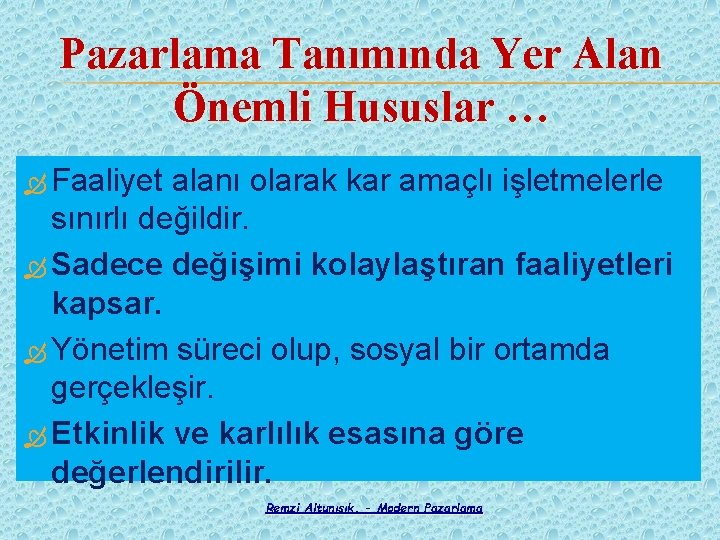 Pazarlama Tanımında Yer Alan Önemli Hususlar …

Faaliyet alanı olarak kar amaçlı işletmelerle sınırlı değildir.

Sadece değişimi kolaylaştıran faaliyetleri kapsar.

Yönetim süreci olup, sosyal bir ortamda gerçekleşir.

Etkinlik ve karlılık esasına göre değerlendirilir.

Remzi Altunışık. - Modern Pazarlama